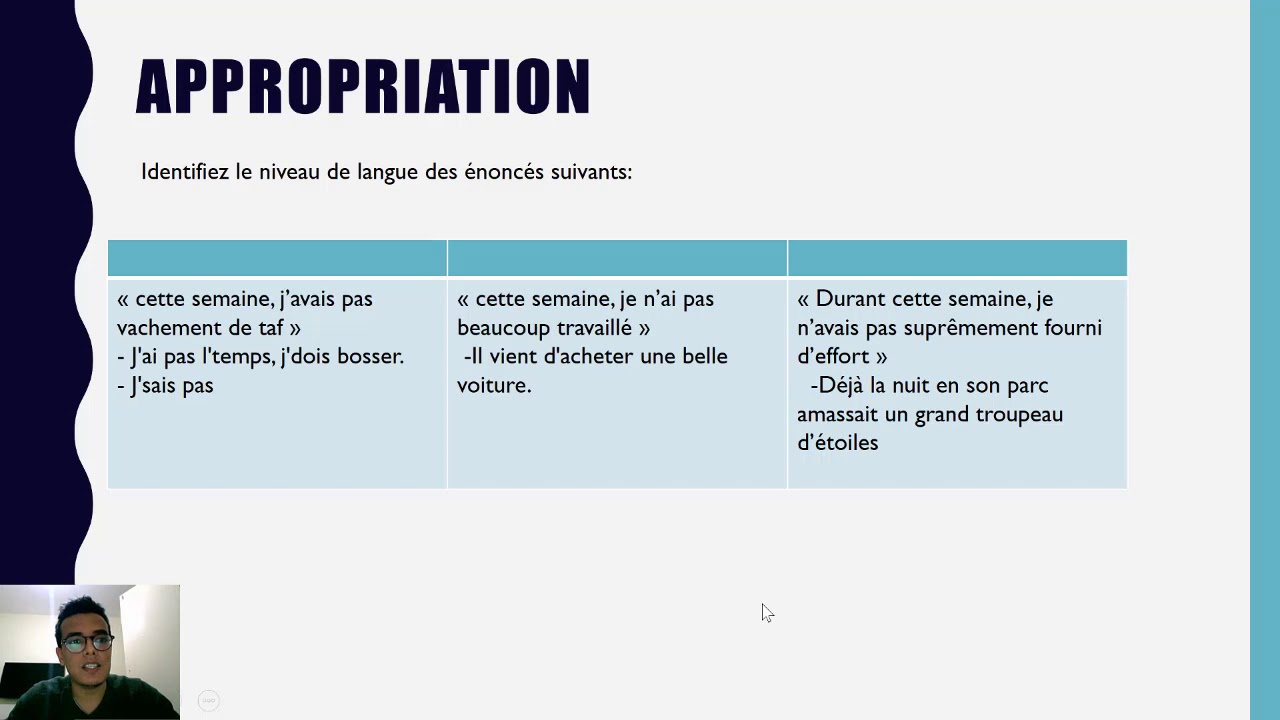 APPROPRIATION

Identifiez le niveau de langue des énoncés suivants:

| | | |
|---|---|---|
| « cette semaine, j'avais pas vachement de taf » - J'ai pas l'temps, j'dois bosser. - J'sais pas | « cette semaine, je n'ai pas beaucoup travaillé » -Il vient d'acheter une belle voiture. | « Durant cette semaine, je n'avais pas suprêmement fourni d'effort » -Déjà la nuit en son parc amassait un grand troupeau d'étoiles |